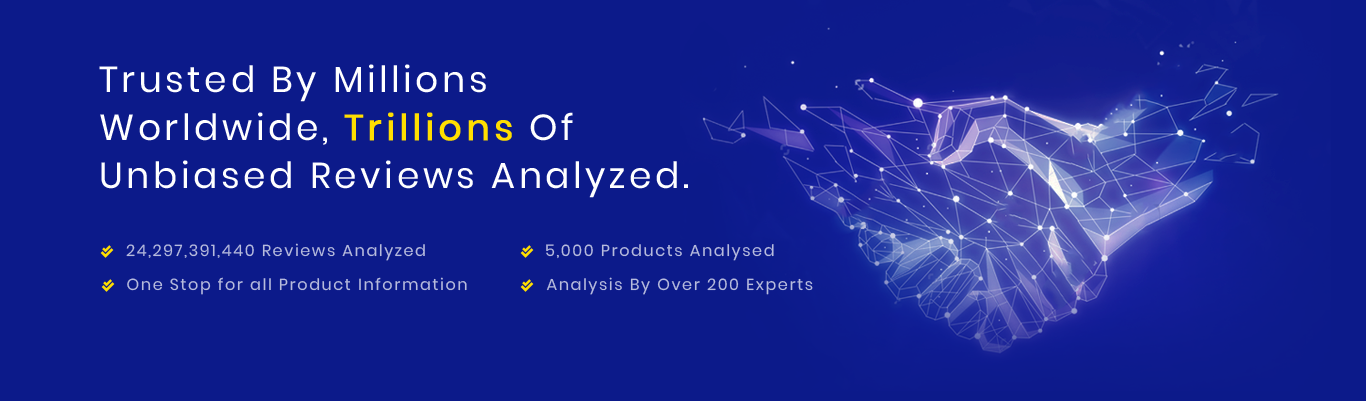 Trusted By Millions Worldwide, Trillions Of Unbiased Reviews Analyzed.

24,297,391,440 Reviews Analyzed

One Stop for all Product Information

5,000 Products Analysed

Analysis By Over 200 Experts